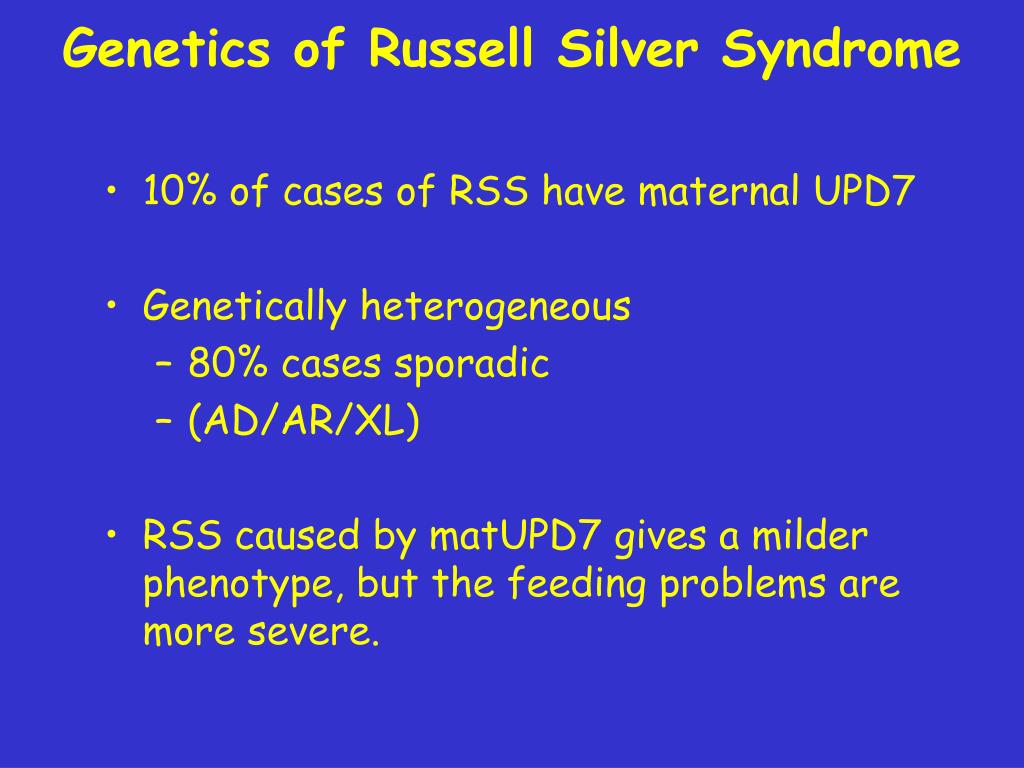 Genetics of Russell Silver Syndrome

• 10% of cases of RSS have maternal UPD7

• Genetically heterogeneous
– 80% cases sporadic
– (AD/AR/XL)

• RSS caused by matUPD7 gives a milder phenotype, but the feeding problems are more severe.